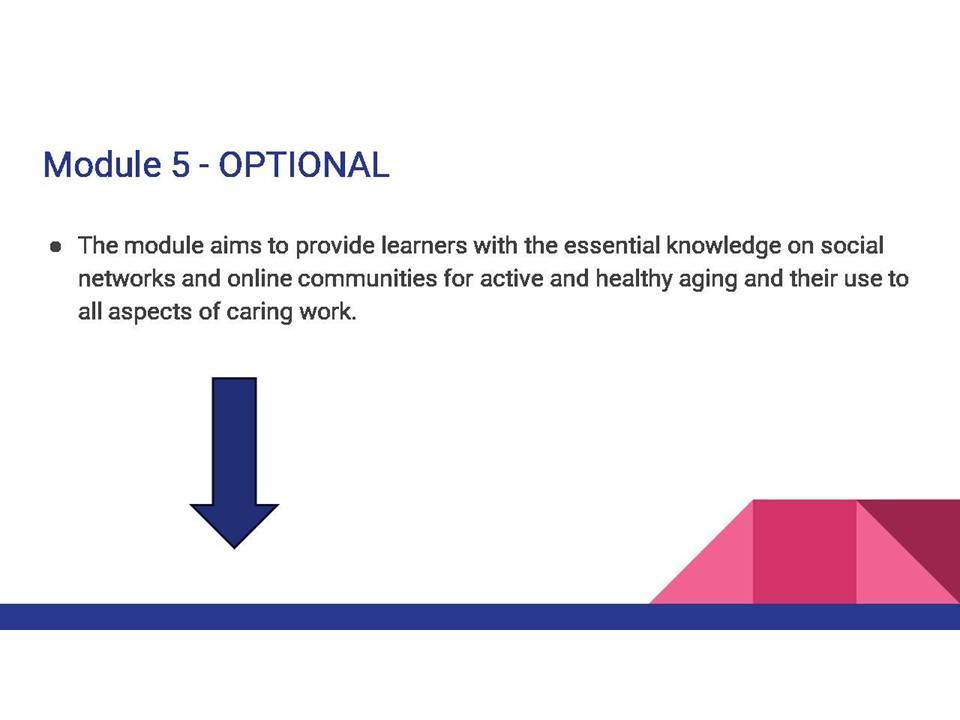 Module 5 - OPTIONAL

● The module aims to provide learners with the essential knowledge on social networks and online communities for active and healthy aging and their use to all aspects of caring work.